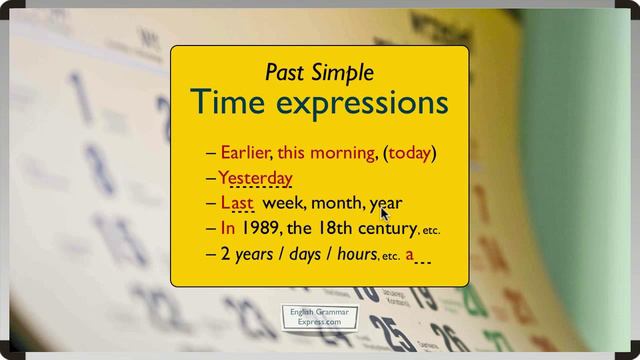 Past Simple
Time expressions

– Earlier, this morning, (today)
– Yesterday
– Last week, month, year
– In 1989, the 18th century, etc.
– 2 years / days / hours, etc. a

English Grammar Express.com